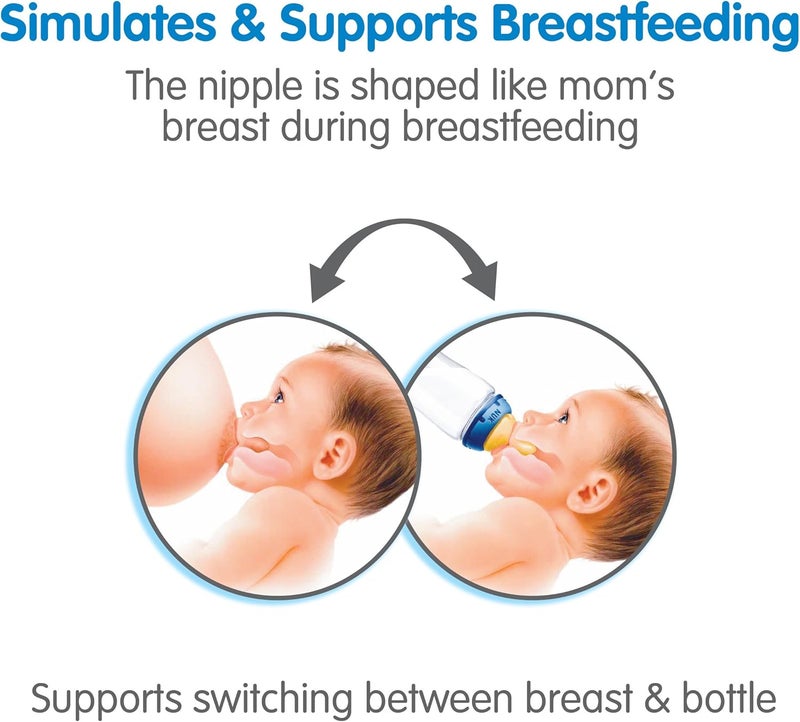 Simulates & Supports Breastfeeding

The nipple is shaped like mom's breast during breastfeeding

NUK

Supports switching between breast & bottle